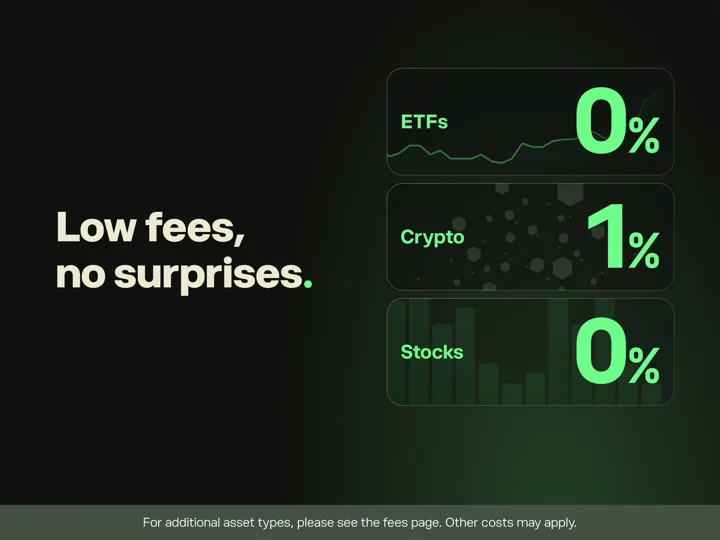 Low fees, no surprises.

ETFs 0%

Crypto 1%

Stocks 0%

For additional asset types, please see the fees page. Other costs may apply.